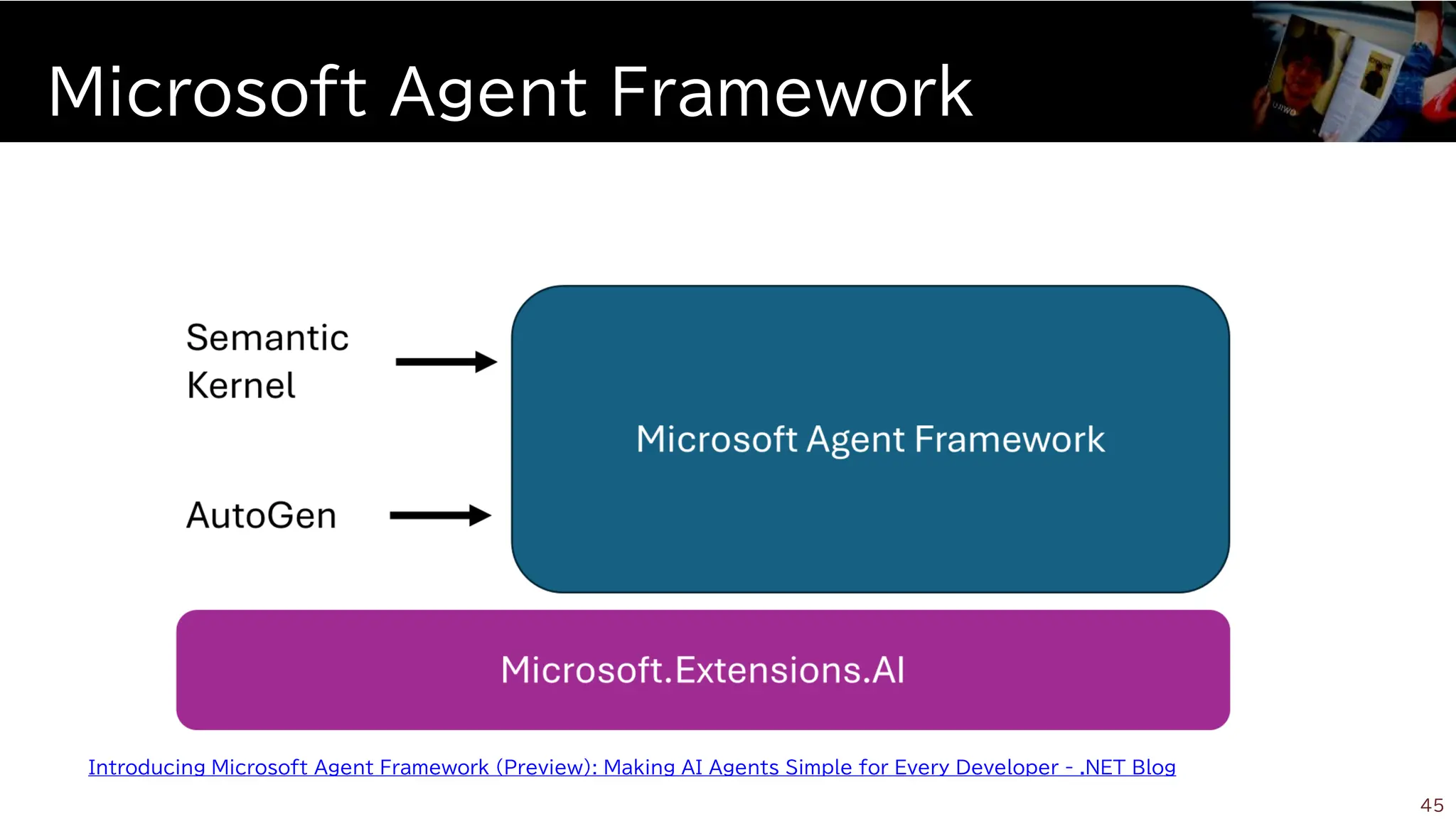 Microsoft Agent Framework

Semantic Kernel

AutoGen

Microsoft Agent Framework

Microsoft.Extensions.AI

Introducing Microsoft Agent Framework (Preview): Making AI Agents Simple for Every Developer - .NET Blog

45